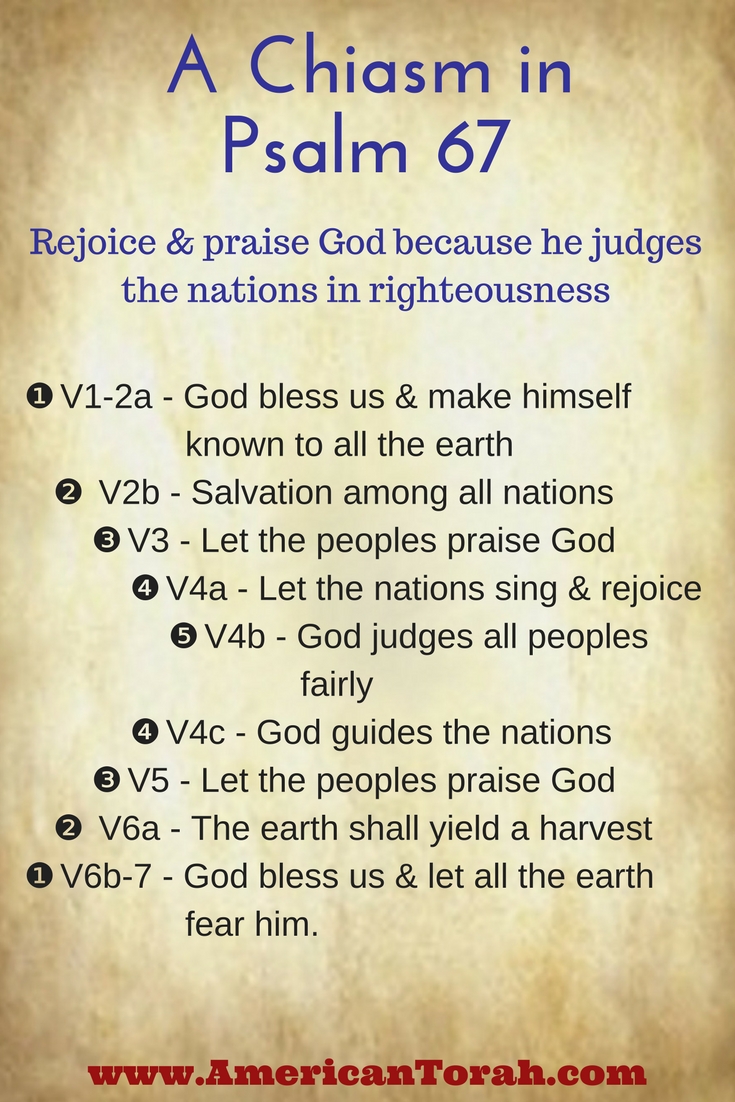 A Chiasm in Psalm 67

Rejoice & praise God because he judges the nations in righteousness

❶ V1-2a - God bless us & make himself known to all the earth
❷ V2b - Salvation among all nations
❸ V3 - Let the peoples praise God
❹ V4a - Let the nations sing & rejoice
❺ V4b - God judges all peoples fairly
❹ V4c - God guides the nations
❸ V5 - Let the peoples praise God
❷ V6a - The earth shall yield a harvest
❶ V6b-7 - God bless us & let all the earth fear him.

www.AmericanTorah.com